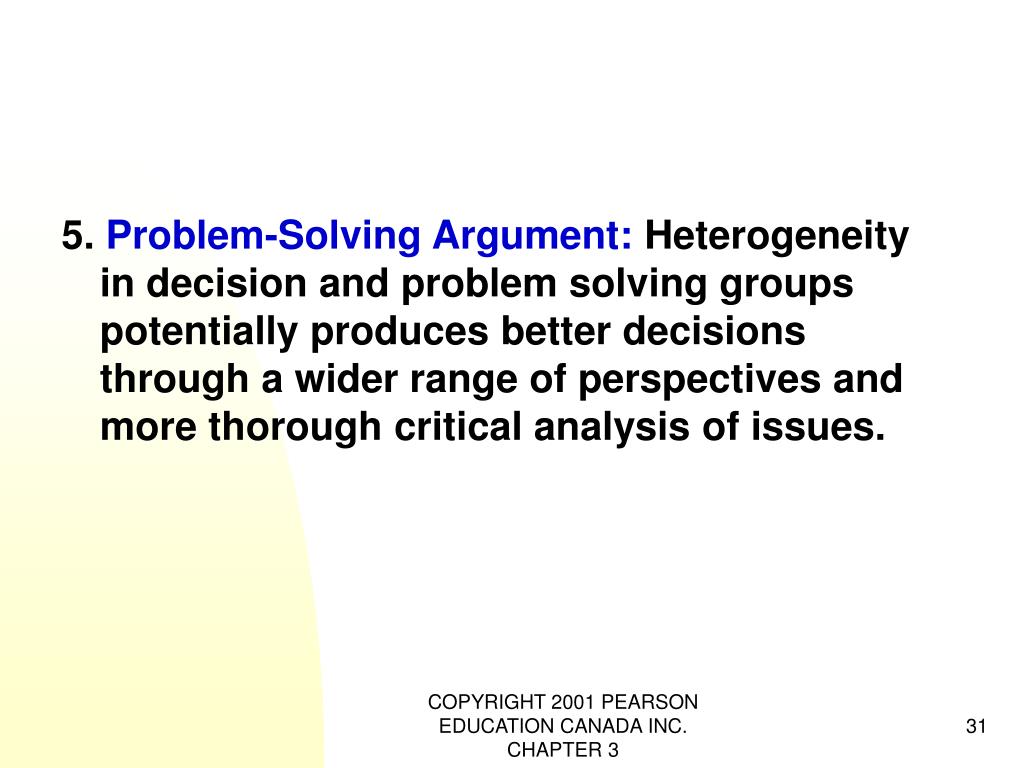 5. Problem-Solving Argument: Heterogeneity in decision and problem solving groups potentially produces better decisions through a wider range of perspectives and more thorough critical analysis of issues.

COPYRIGHT 2001 PEARSON EDUCATION CANADA INC. CHAPTER 3

31